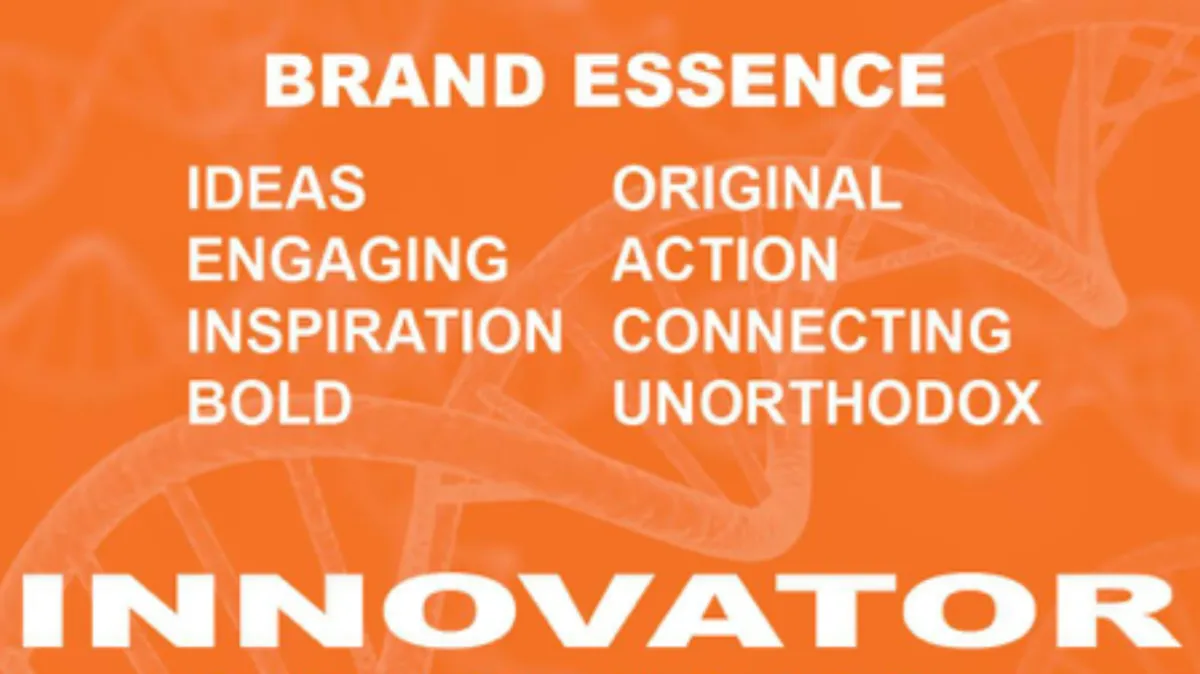 BRAND ESSENCE

IDEAS
ENGAGING
INSPIRATION
BOLD

ORIGINAL
ACTION
CONNECTING
UNORTHODOX

INNOVATOR